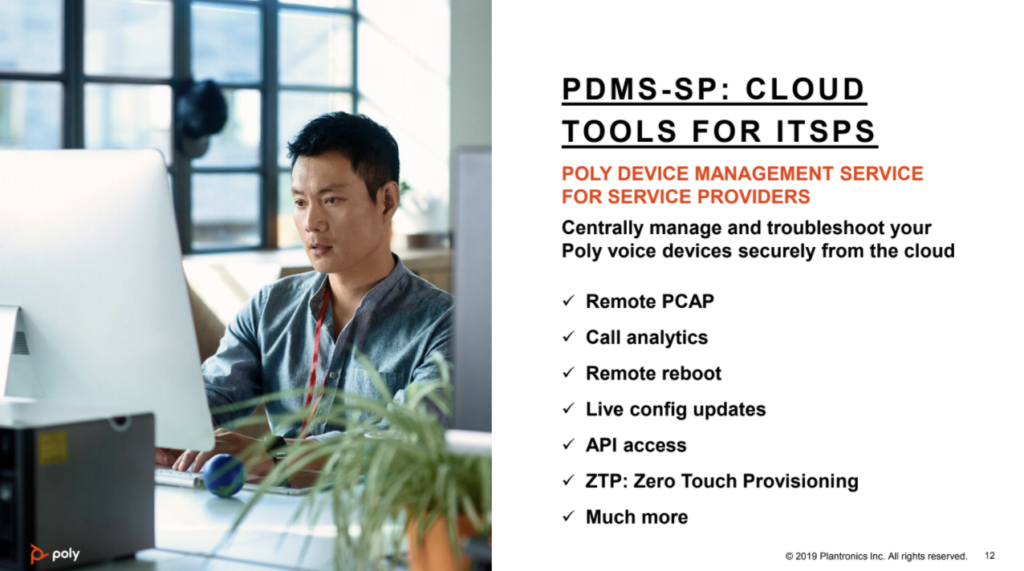 PDMS-SP: CLOUD TOOLS FOR ITSPS

POLY DEVICE MANAGEMENT SERVICE FOR SERVICE PROVIDERS

Centrally manage and troubleshoot your Poly voice devices securely from the cloud

✓ Remote PCAP
✓ Call analytics
✓ Remote reboot
✓ Live config updates
✓ API access
✓ ZTP: Zero Touch Provisioning
✓ Much more

poly

© 2019 Plantronics Inc. All rights reserved. 12